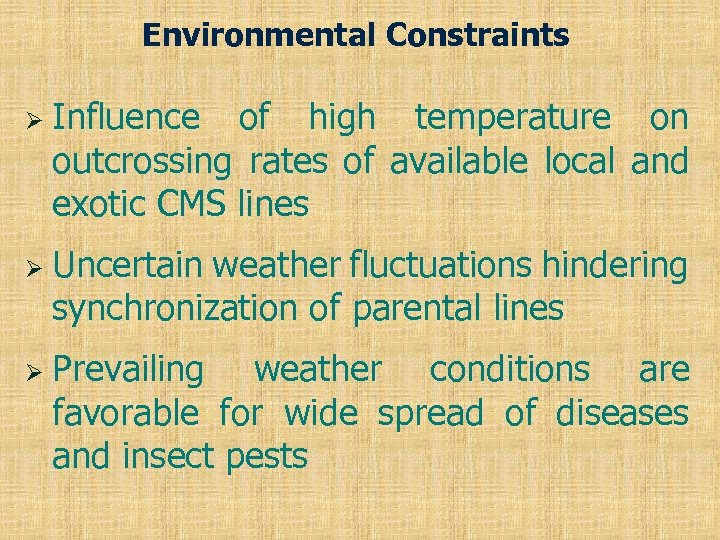 Environmental Constraints

➢ Influence of high temperature on outcrossing rates of available local and exotic CMS lines

➢ Uncertain weather fluctuations hindering synchronization of parental lines

➢ Prevailing weather conditions are favorable for wide spread of diseases and insect pests